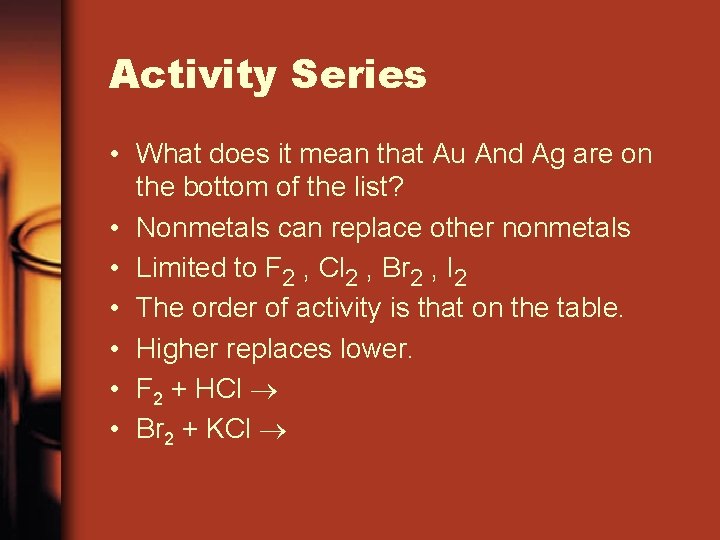 Activity Series

• What does it mean that Au And Ag are on the bottom of the list?
• Nonmetals can replace other nonmetals
• Limited to $F_2$ , $Cl_2$ , $Br_2$ , $I_2$
• The order of activity is that on the table.
• Higher replaces lower.
• $F_2 + HCl \rightarrow$
• $Br_2 + KCl \rightarrow$